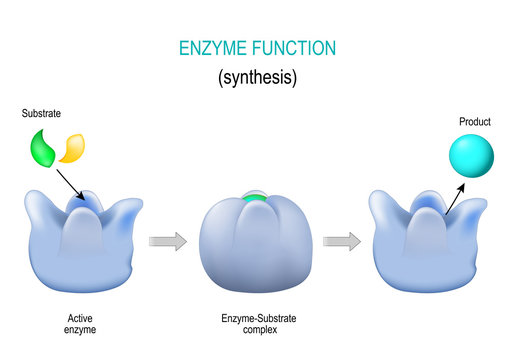 ENZYME FUNCTION
(synthesis)

Substrate

Product

Active enzyme

Enzyme-Substrate complex